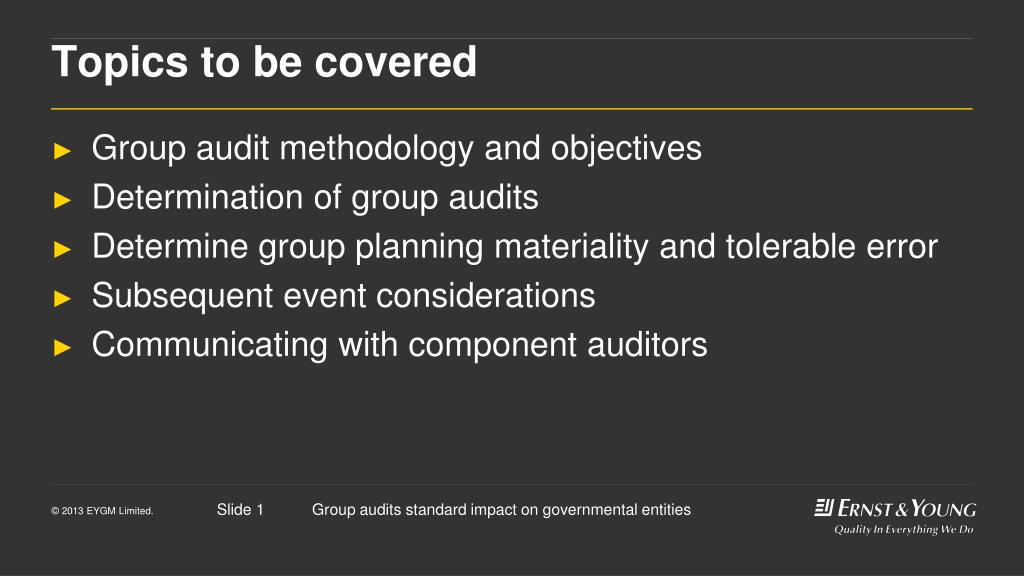 Topics to be covered

► Group audit methodology and objectives
► Determination of group audits
► Determine group planning materiality and tolerable error
► Subsequent event considerations
► Communicating with component auditors

© 2013 EYGM Limited. Slide 1 Group audits standard impact on governmental entities

ERNST & YOUNG
Quality In Everything We Do